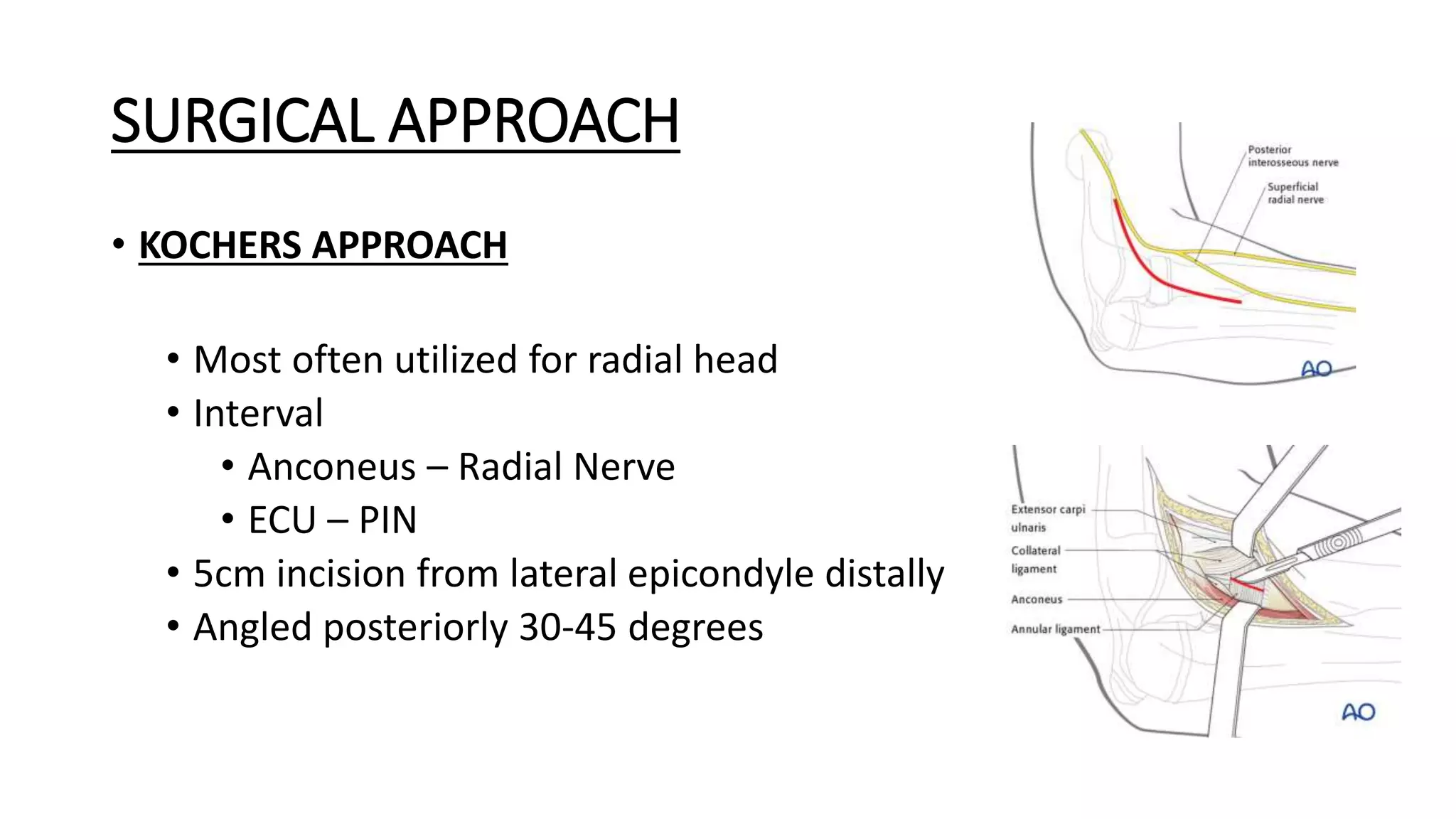 SURGICAL APPROACH

• KOCHERS APPROACH

• Most often utilized for radial head
• Interval
  • Anconeus – Radial Nerve
  • ECU – PIN
• 5cm incision from lateral epicondyle distally
• Angled posteriorly 30-45 degrees

Posterior interosseous nerve
Superficial radial nerve
AO

Extensor carpi ulnaris
Collateral ligament
Anconeus
Annular ligament
AO